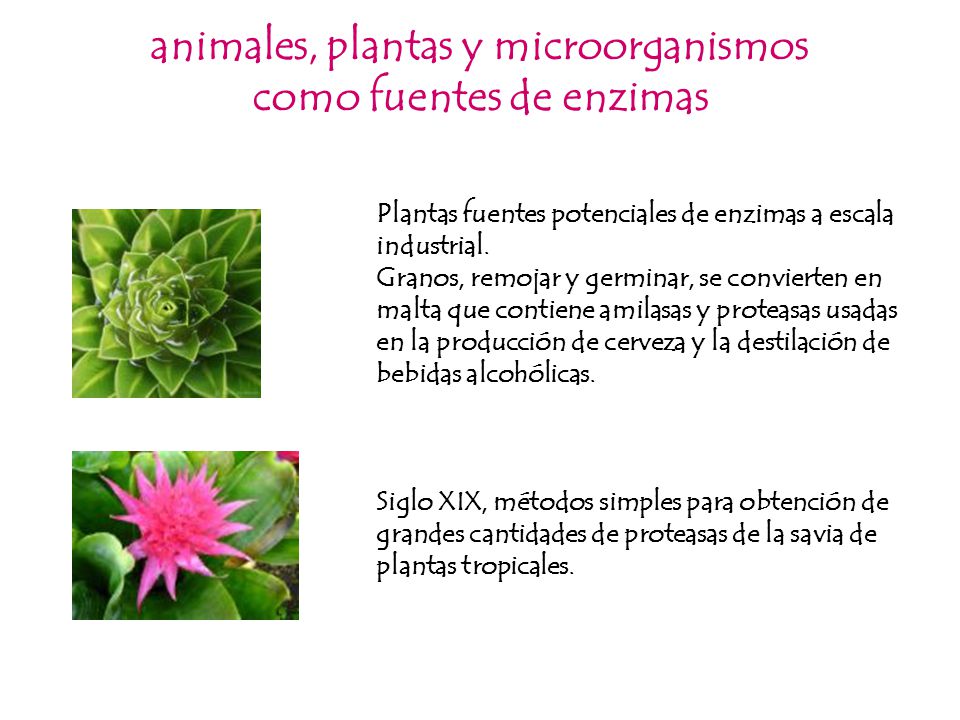 animales, plantas y microorganismos
como fuentes de enzimas

Plantas fuentes potenciales de enzimas a escala industrial.
Granos, remojar y germinar, se convierten en malta que contiene amilasas y proteasas usadas en la producción de cerveza y la destilación de bebidas alcohólicas.

Siglo XIX, métodos simples para obtención de grandes cantidades de proteasas de la savia de plantas tropicales.